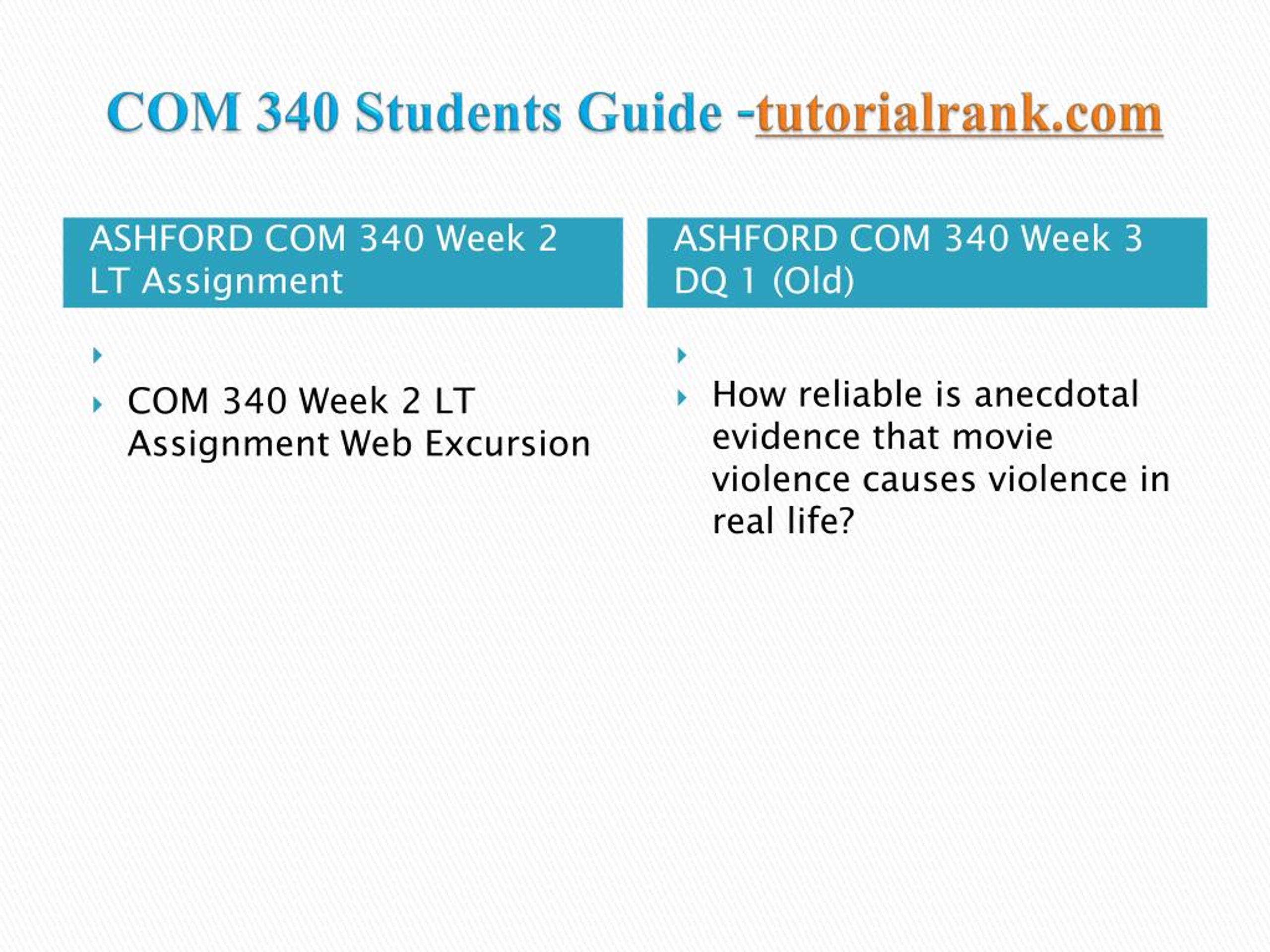 COM 340 Students Guide -tutorialrank.com

ASHFORD COM 340 Week 2 LT Assignment

COM 340 Week 2 LT Assignment Web Excursion

ASHFORD COM 340 Week 3 DQ 1 (Old)

How reliable is anecdotal evidence that movie violence causes violence in real life?